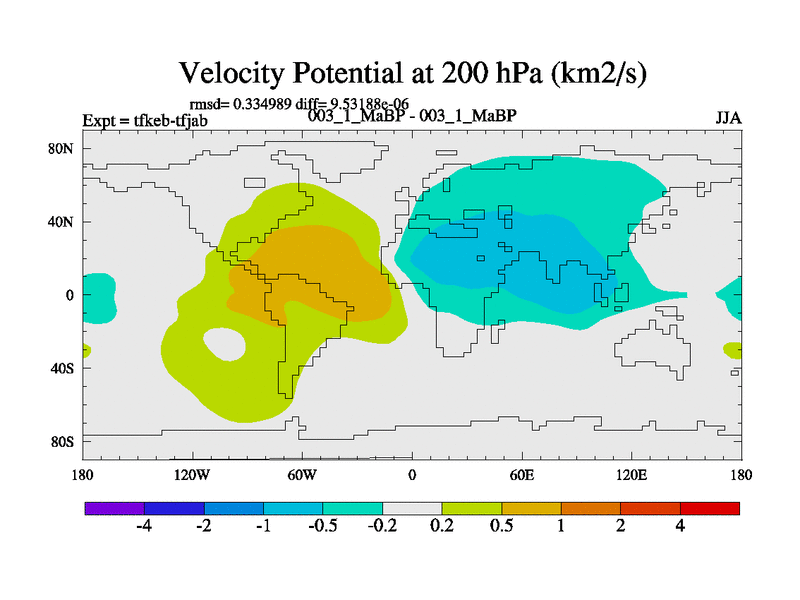 Velocity Potential at 200 hPa (km2/s)

rmsd= 0.334989 diff= 9.53188e-06

Expt = tfkeb-tfjab

003_1_MaBP - 003_1_MaBP

JJA

80N

40N

0

40S

80S

180

120W

60W

0

60E

120E

180

-4

-2

-1

-0.5

-0.2

0.2

0.5

1

2

4